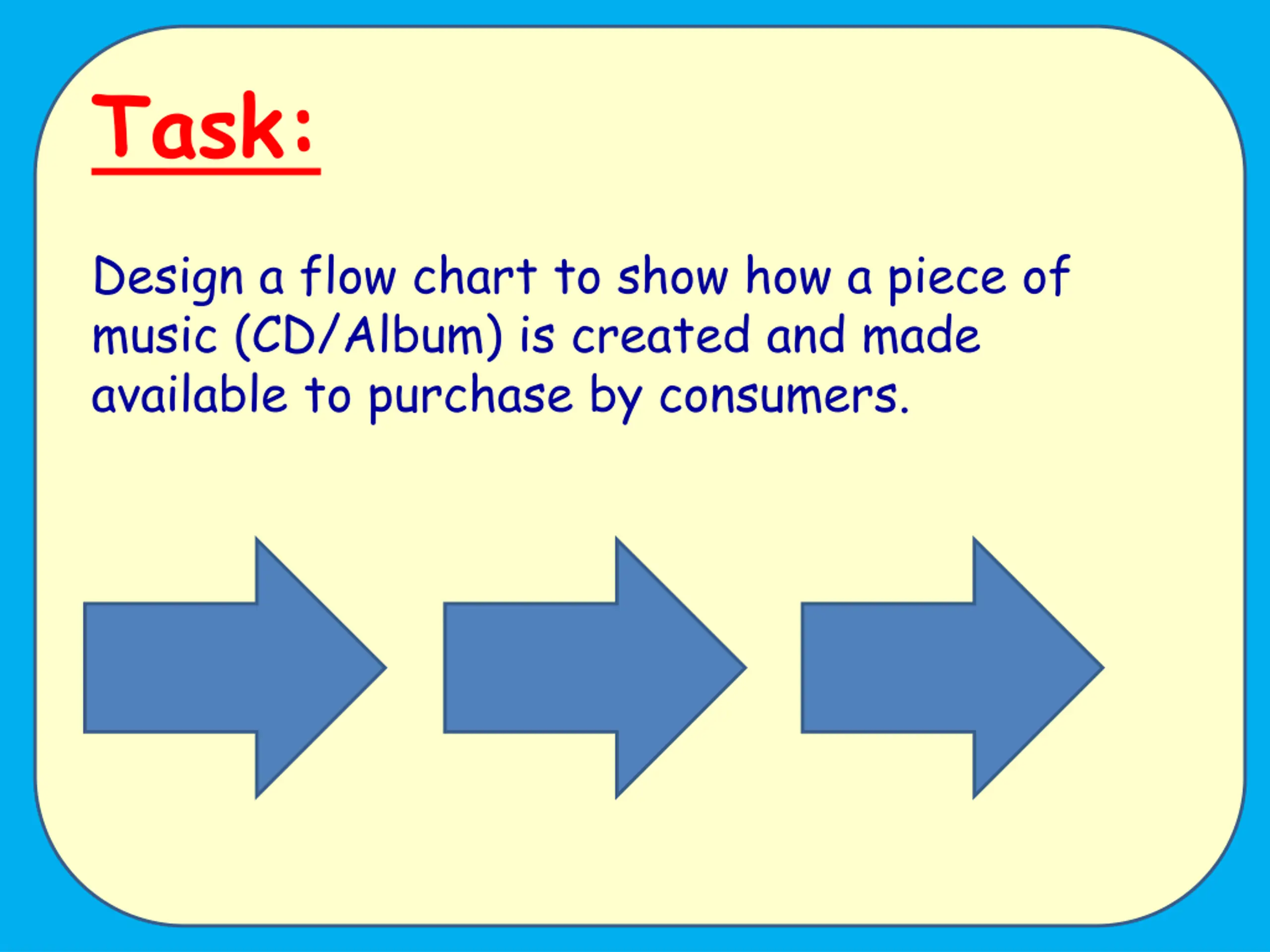 Task:

Design a flow chart to show how a piece of music (CD/Album) is created and made available to purchase by consumers.